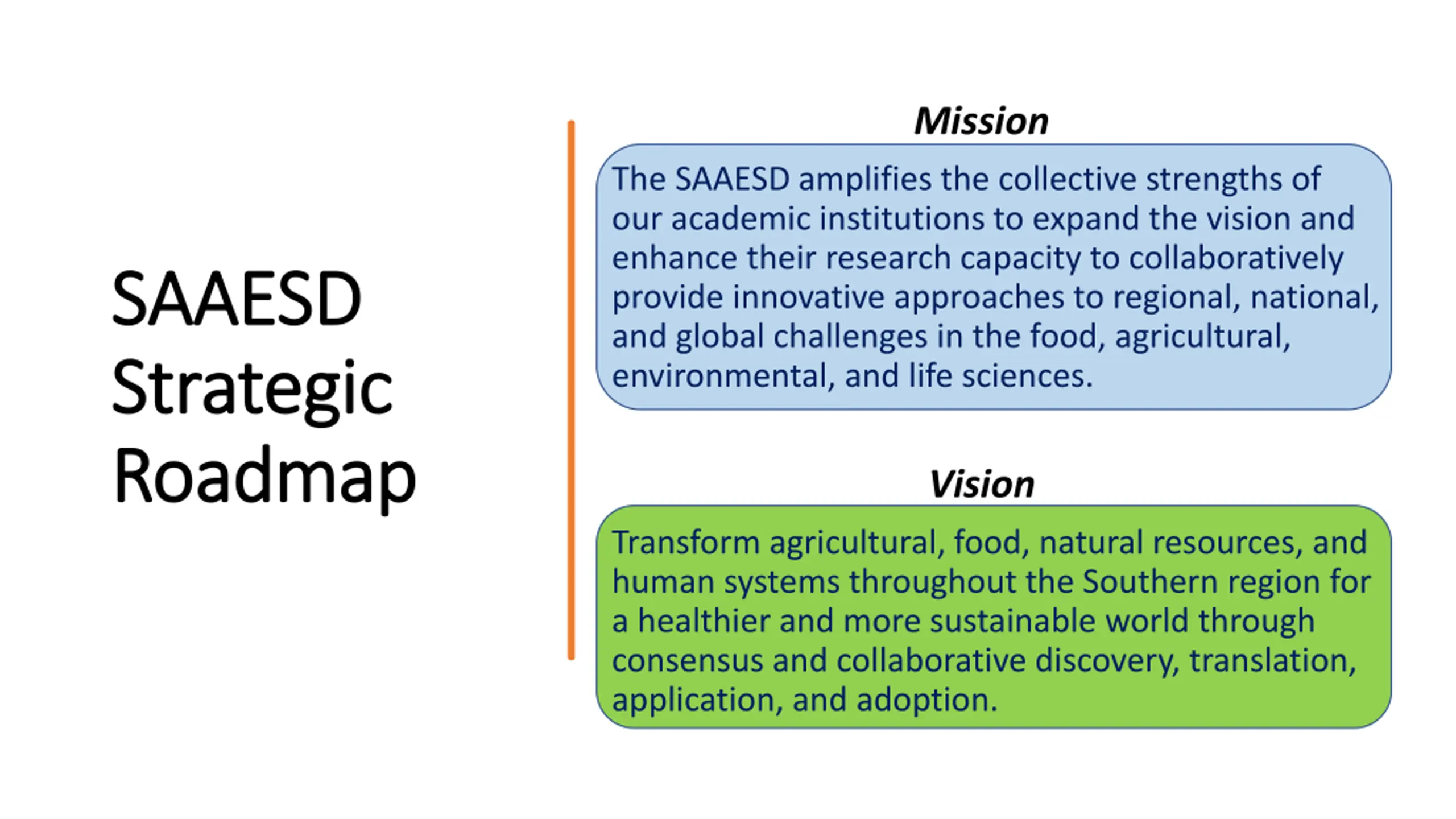 SAAESD Strategic Roadmap

Mission

The SAAESD amplifies the collective strengths of our academic institutions to expand the vision and enhance their research capacity to collaboratively provide innovative approaches to regional, national, and global challenges in the food, agricultural, environmental, and life sciences.

Vision

Transform agricultural, food, natural resources, and human systems throughout the Southern region for a healthier and more sustainable world through consensus and collaborative discovery, translation, application, and adoption.